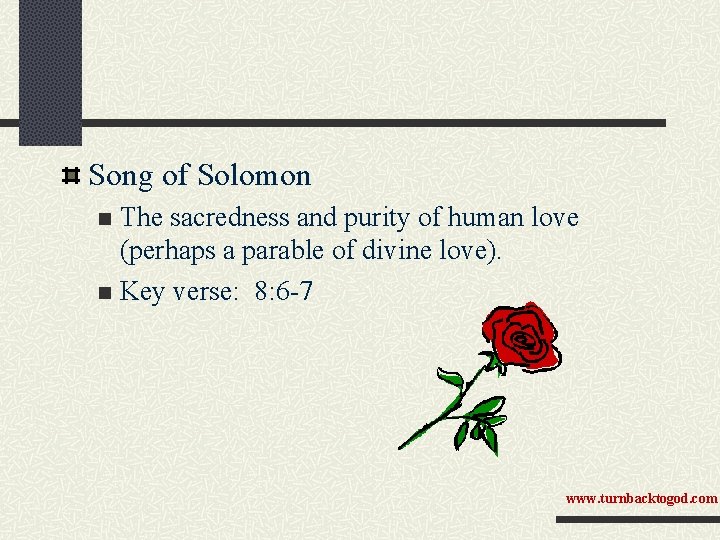 Song of Solomon

The sacredness and purity of human love (perhaps a parable of divine love).

Key verse: 8:6-7

www.turnbacktogod.com